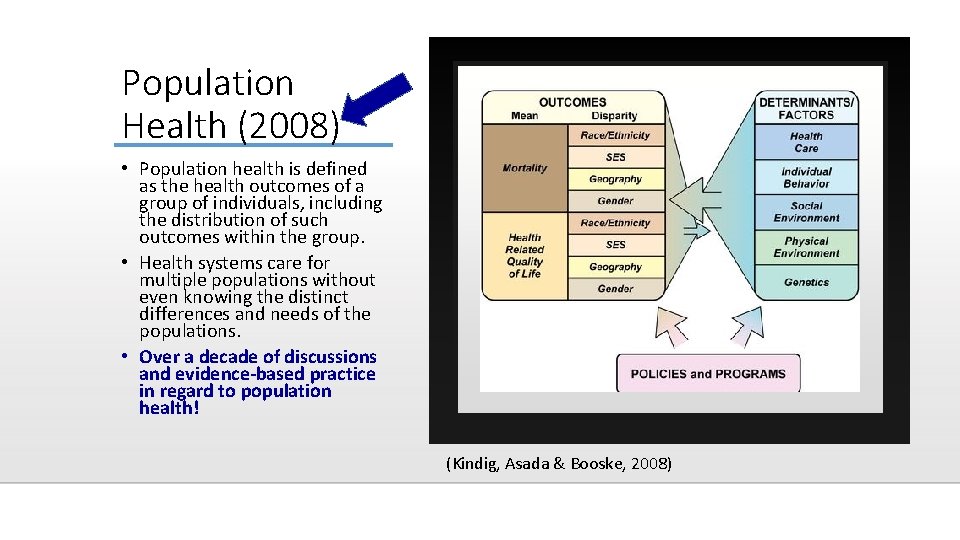 Population Health (2008)

• Population health is defined as the health outcomes of a group of individuals, including the distribution of such outcomes within the group.
• Health systems care for multiple populations without even knowing the distinct differences and needs of the populations.
• Over a decade of discussions and evidence-based practice in regard to population health!

OUTCOMES
Mean
Disparity
Mortality
Race/Ethnicity
SES
Geography
Gender
Health Related Quality of Life
Race/Ethnicity
SES
Geography
Gender

DETERMINANTS/ FACTORS
Health Care
Individual Behavior
Social Environment
Physical Environment
Genetics

POLICIES and PROGRAMS

(Kindig, Asada & Booske, 2008)